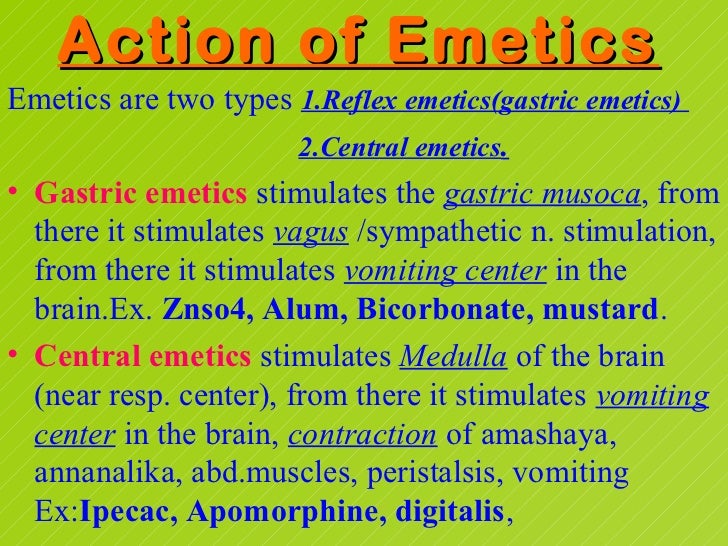 Action of Emetics

Emetics are two types 1.Reflex emetics(gastric emetics)

2.Central emetics.

• Gastric emetics stimulates the gastric musoca, from there it stimulates vagus /sympathetic n. stimulation, from there it stimulates vomiting center in the brain.Ex. Znso4, Alum, Bicorbonate, mustard.

• Central emetics stimulates Medulla of the brain (near resp. center), from there it stimulates vomiting center in the brain, contraction of amashaya, annanalika, abd.muscles, peristalsis, vomiting Ex:Ipecac, Apomorphine, digitalis,